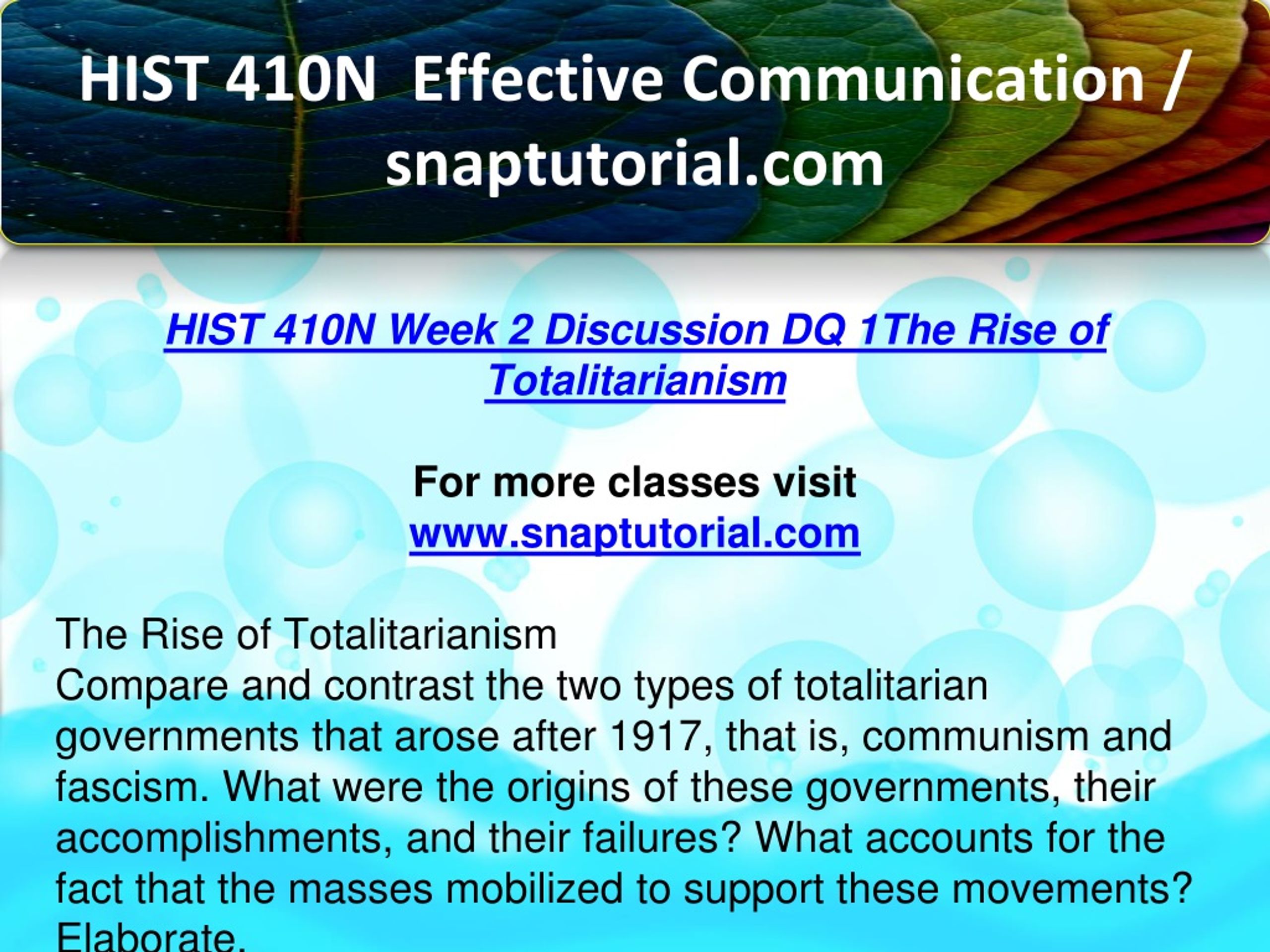 HIST 410N Effective Communication / snaptutorial.com

HIST 410N Week 2 Discussion DQ 1The Rise of Totalitarianism

For more classes visit
www.snaptutorial.com

The Rise of Totalitarianism
Compare and contrast the two types of totalitarian governments that arose after 1917, that is, communism and fascism. What were the origins of these governments, their accomplishments, and their failures? What accounts for the fact that the masses mobilized to support these movements? Elaborate.